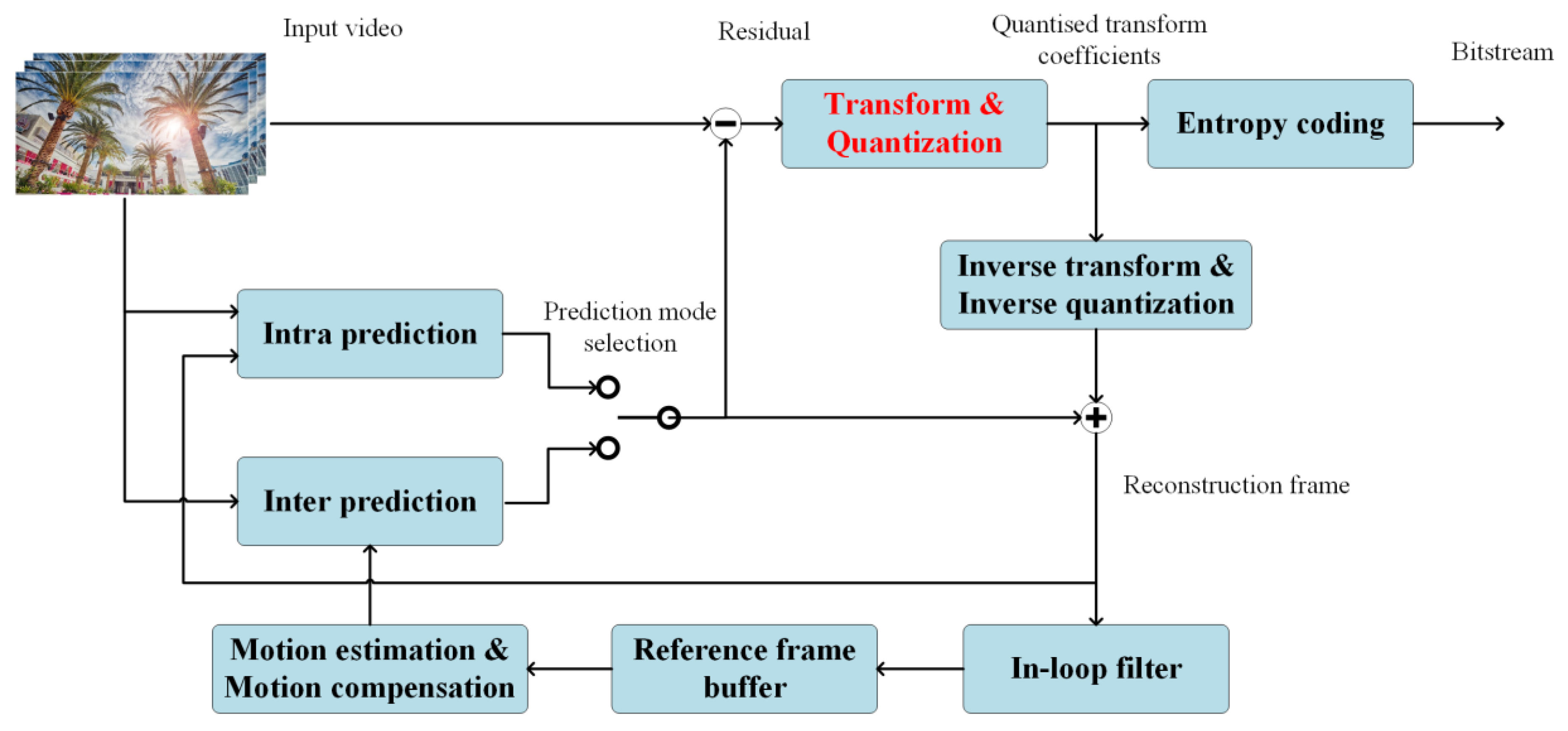 Input video

Residual

Quantised transform coefficients

Bitstream

Transform & Quantization

Entropy coding

Inverse transform & Inverse quantization

Intra prediction

Prediction mode selection

Inter prediction

Reconstruction frame

Motion estimation & Motion compensation

Reference frame buffer

In-loop filter